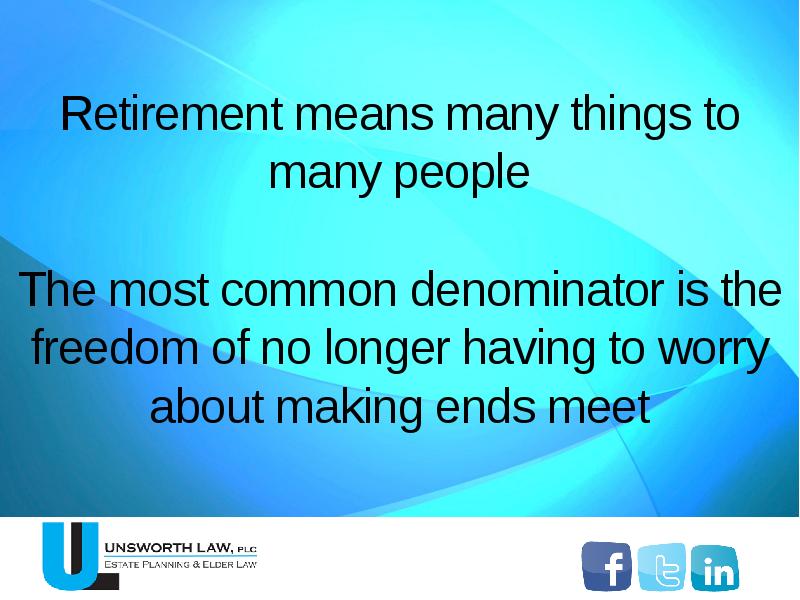 Retirement means many things to many people

The most common denominator is the freedom of no longer having to worry about making ends meet

UL

UNSWORTH LAW, PLC
ESTATE PLANNING & ELDER LAW

f t in